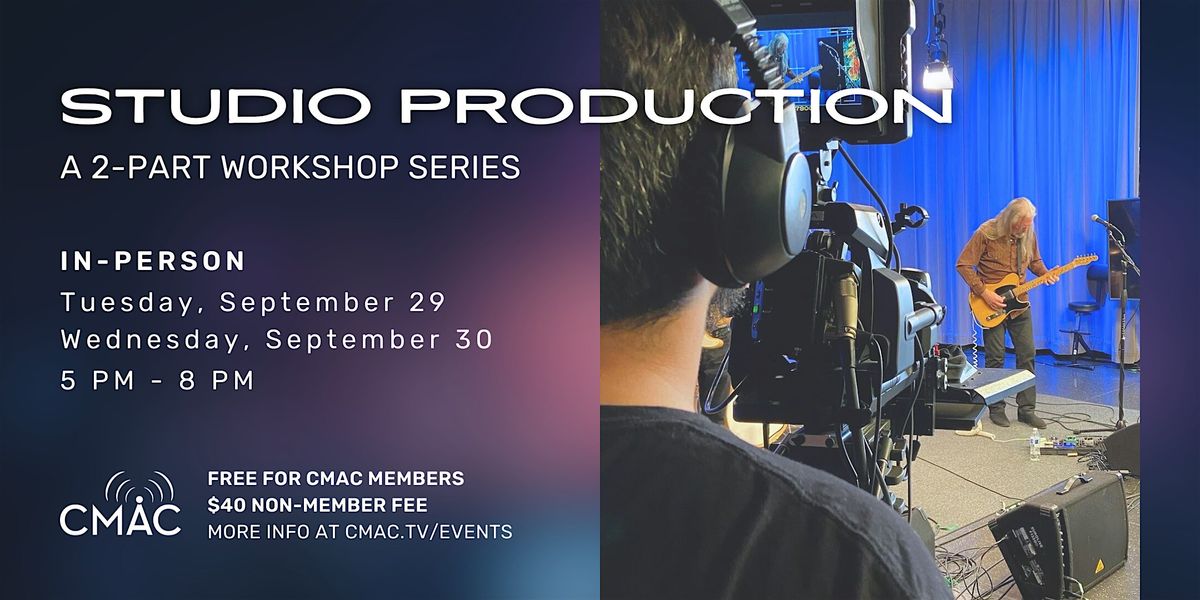 STUDIO PRODUCTION

A 2-PART WORKSHOP SERIES

IN-PERSON

Tuesday, September 29

Wednesday, September 30

5 PM - 8 PM

CMAC

FREE FOR CMAC MEMBERS

$40 NON-MEMBER FEE

MORE INFO AT CMAC.TV/EVENTS